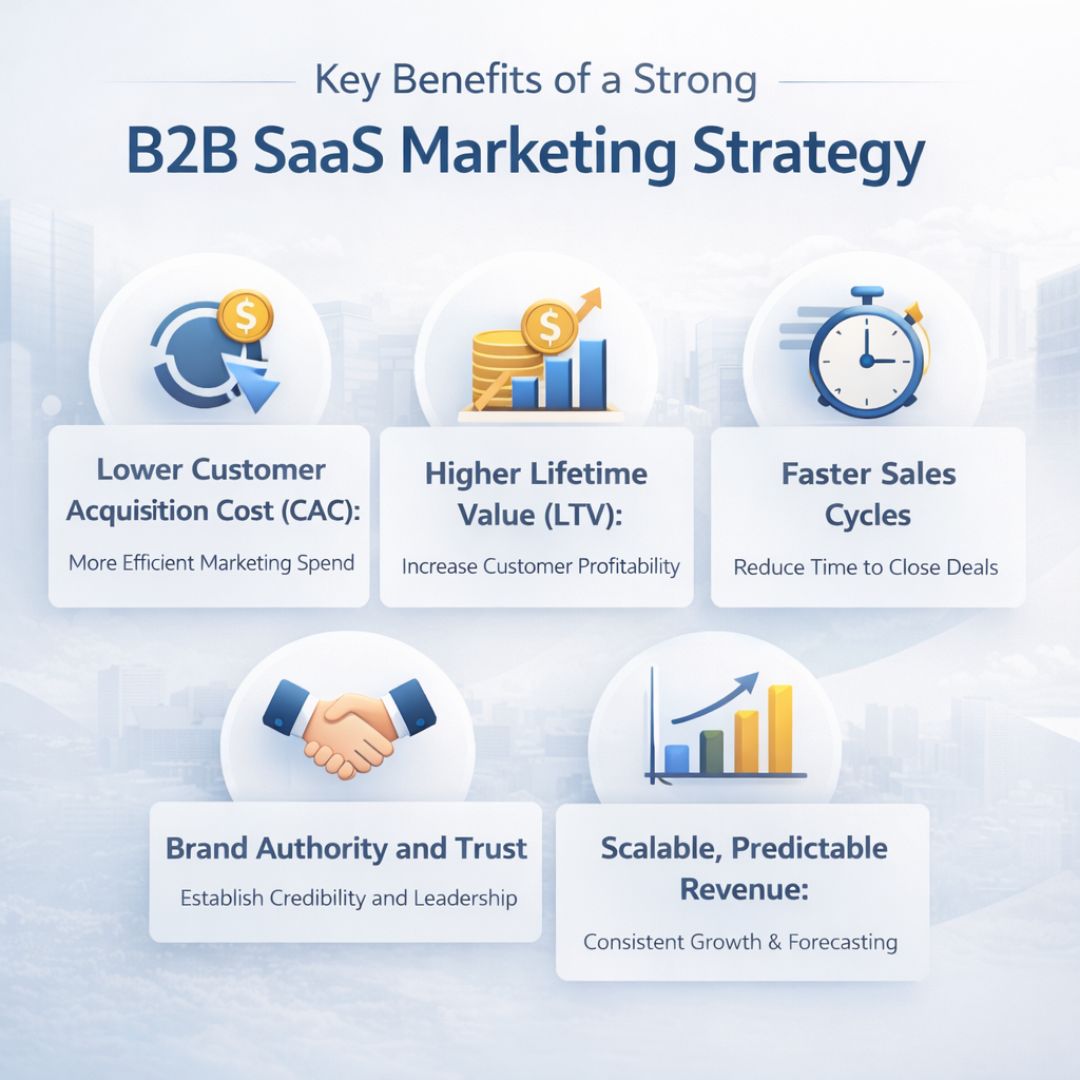 Key Benefits of a Strong

B2B SaaS Marketing Strategy

$

Lower Customer Acquisition Cost (CAC):

More Efficient Marketing Spend

$

Higher Lifetime Value (LTV):

Increase Customer Profitability

Faster Sales Cycles

Reduce Time to Close Deals

Brand Authority and Trust

Establish Credibility and Leadership

Scalable, Predictable Revenue:

Consistent Growth & Forecasting